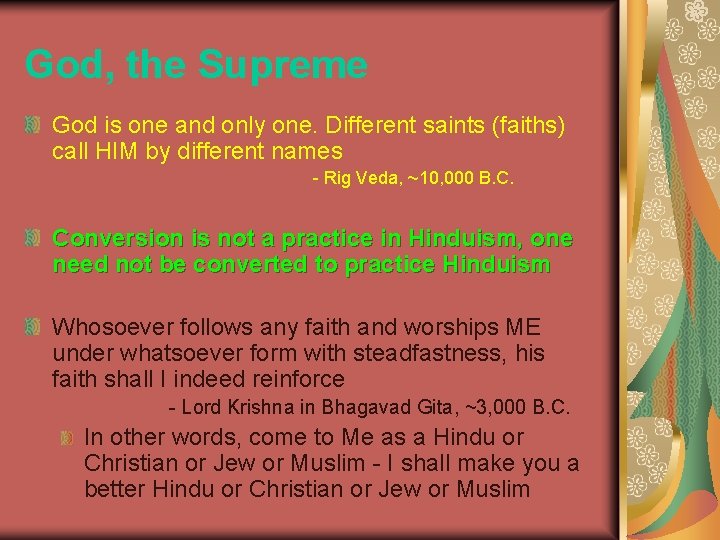 God, the Supreme

God is one and only one. Different saints (faiths) call HIM by different names

- Rig Veda, ~10,000 B.C.

Conversion is not a practice in Hinduism, one need not be converted to practice Hinduism

Whosoever follows any faith and worships ME under whatsoever form with steadfastness, his faith shall I indeed reinforce

- Lord Krishna in Bhagavad Gita, ~3,000 B.C.

In other words, come to Me as a Hindu or Christian or Jew or Muslim - I shall make you a better Hindu or Christian or Jew or Muslim